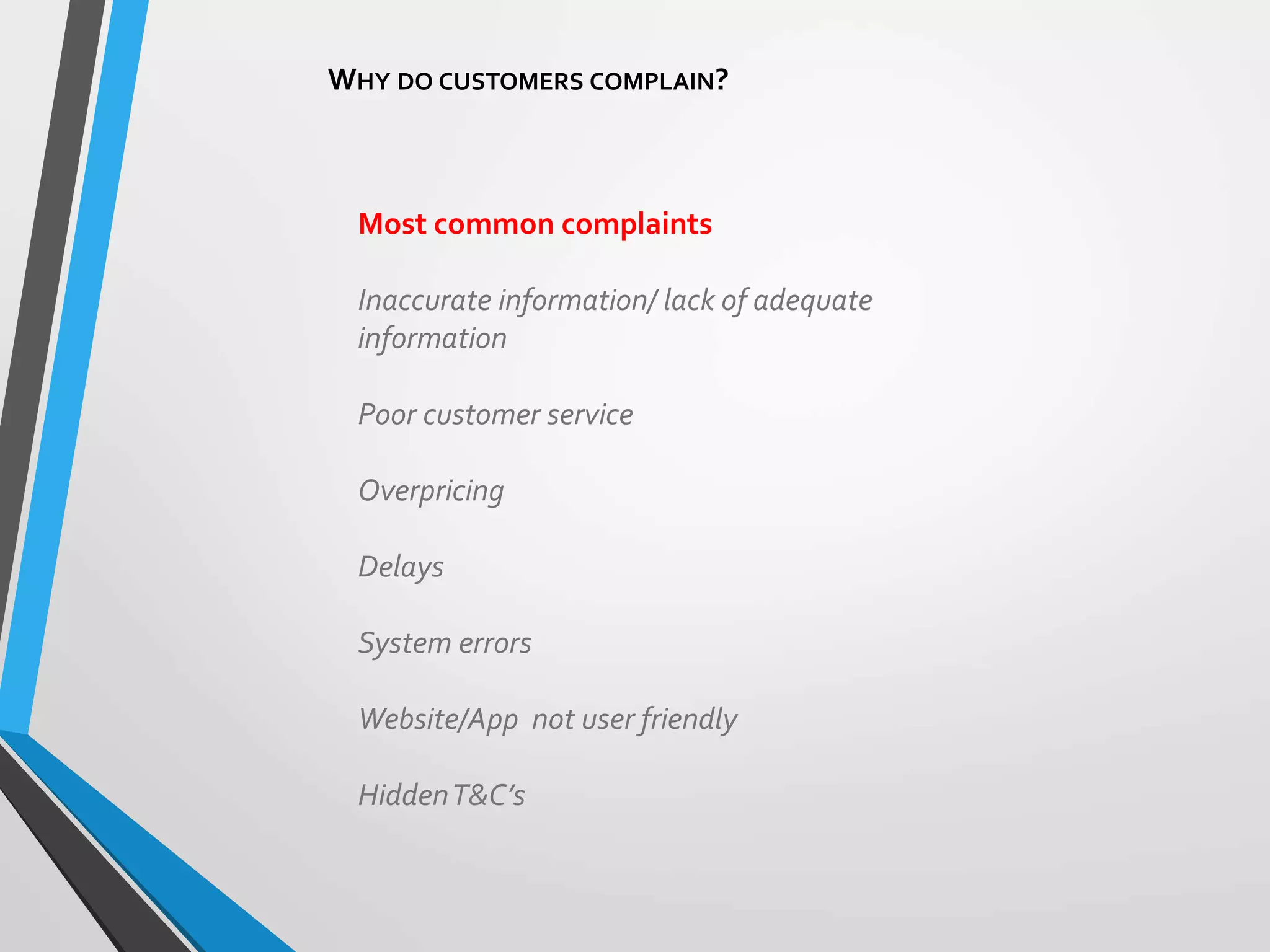 WHY DO CUSTOMERS COMPLAIN?

Most common complaints

Inaccurate information/ lack of adequate information

Poor customer service

Overpricing

Delays

System errors

Website/App not user friendly

Hidden T&C's